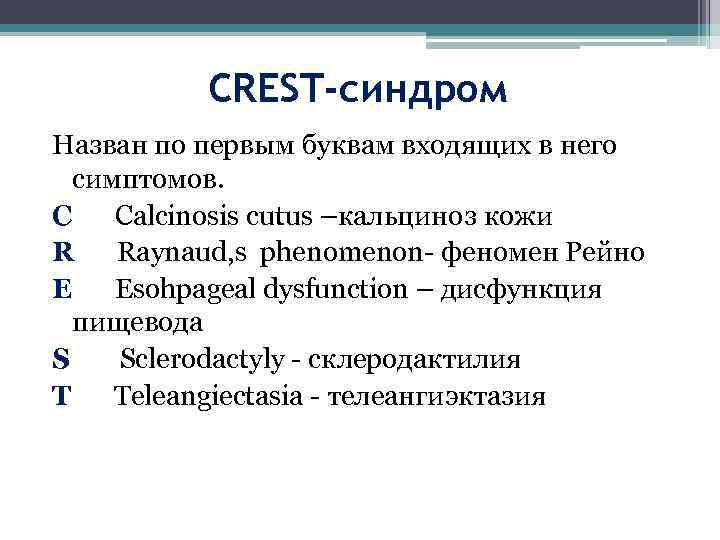 CREST-синдром

Назван по первым буквам входящих в него симптомов.

C Calcinosis cutus –кальциноз кожи

R Raynaud,s phenomenon- феномен Рейно

E Esohpageal dysfunction – дисфункция пищевода

S Sclerodactyly - склеродактилия

T Teleangiectasia - телеангиэктазия